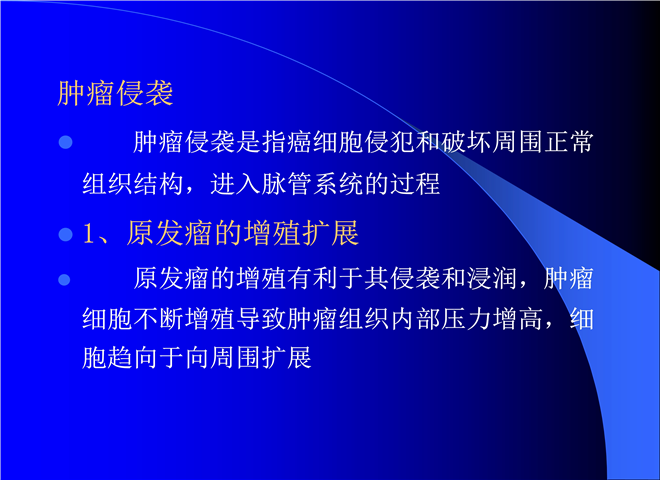 肿瘤侵袭

肿瘤侵袭是指癌细胞侵犯和破坏周围正常组织结构，进入脉管系统的过程

1、原发瘤的增殖扩展

原发瘤的增殖有利于其侵袭和浸润，肿瘤细胞不断增殖导致肿瘤组织内部压力增高，细胞趋向于向周围扩展